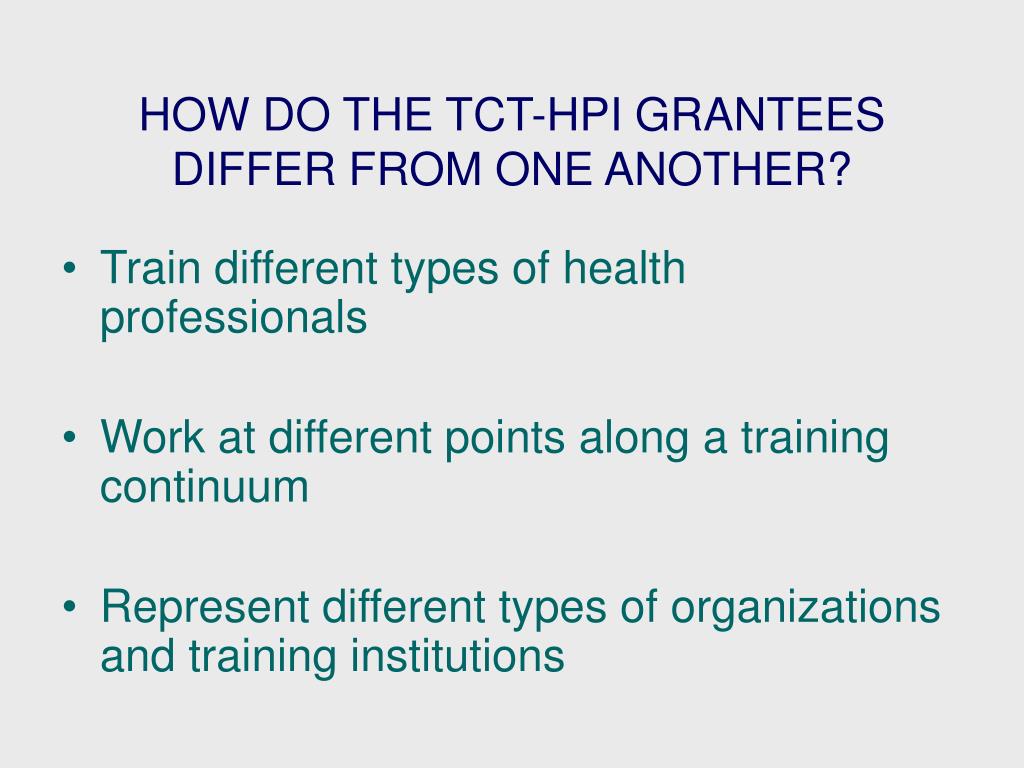 HOW DO THE TCT-HPI GRANTEES DIFFER FROM ONE ANOTHER?

• Train different types of health professionals

• Work at different points along a training continuum

• Represent different types of organizations and training institutions